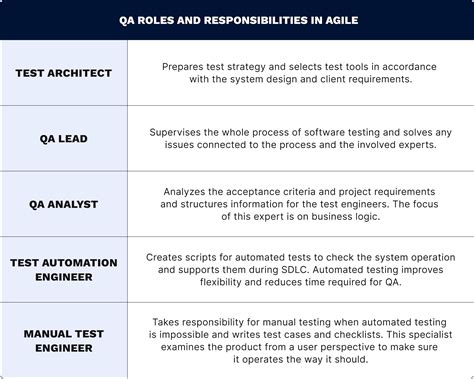 QA ROLES AND RESPONSIBILITIES IN AGILE

| | |
|---|---|
| TEST ARCHITECT | Prepares test strategy and selects test tools in accordance with the system design and client requirements. |
| QA LEAD | Supervises the whole process of software testing and solves any issues connected to the process and the involved experts. |
| QA ANALYST | Analyzes the acceptance criteria and project requirements and structures information for the test engineers. The focus of this expert is on business logic. |
| TEST AUTOMATION ENGINEER | Creates scripts for automated tests to check the system operation and supports them during SDLC. Automated testing improves flexibility and reduces time required for QA. |
| MANUAL TEST ENGINEER | Takes responsibility for manual testing when automated testing is impossible and writes test cases and checklists. This specialist examines the product from a user perspective to make sure it operates the way it should. |